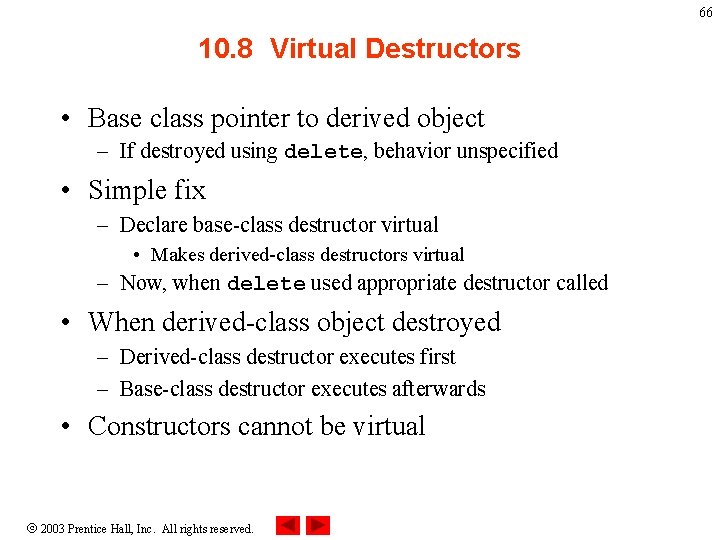 66

10.8 Virtual Destructors

• Base class pointer to derived object
  – If destroyed using delete, behavior unspecified
• Simple fix
  – Declare base-class destructor virtual
    • Makes derived-class destructors virtual
  – Now, when delete used appropriate destructor called
• When derived-class object destroyed
  – Derived-class destructor executes first
  – Base-class destructor executes afterwards
• Constructors cannot be virtual

© 2003 Prentice Hall, Inc. All rights reserved.